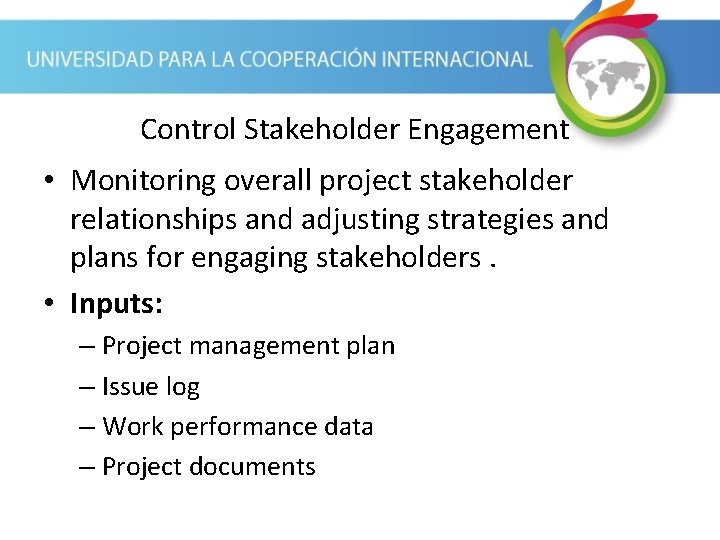 UNIVERSIDAD PARA LA COOPERACIÓN INTERNACIONAL

Control Stakeholder Engagement

• Monitoring overall project stakeholder relationships and adjusting strategies and plans for engaging stakeholders .

• Inputs:
– Project management plan
– Issue log
– Work performance data
– Project documents